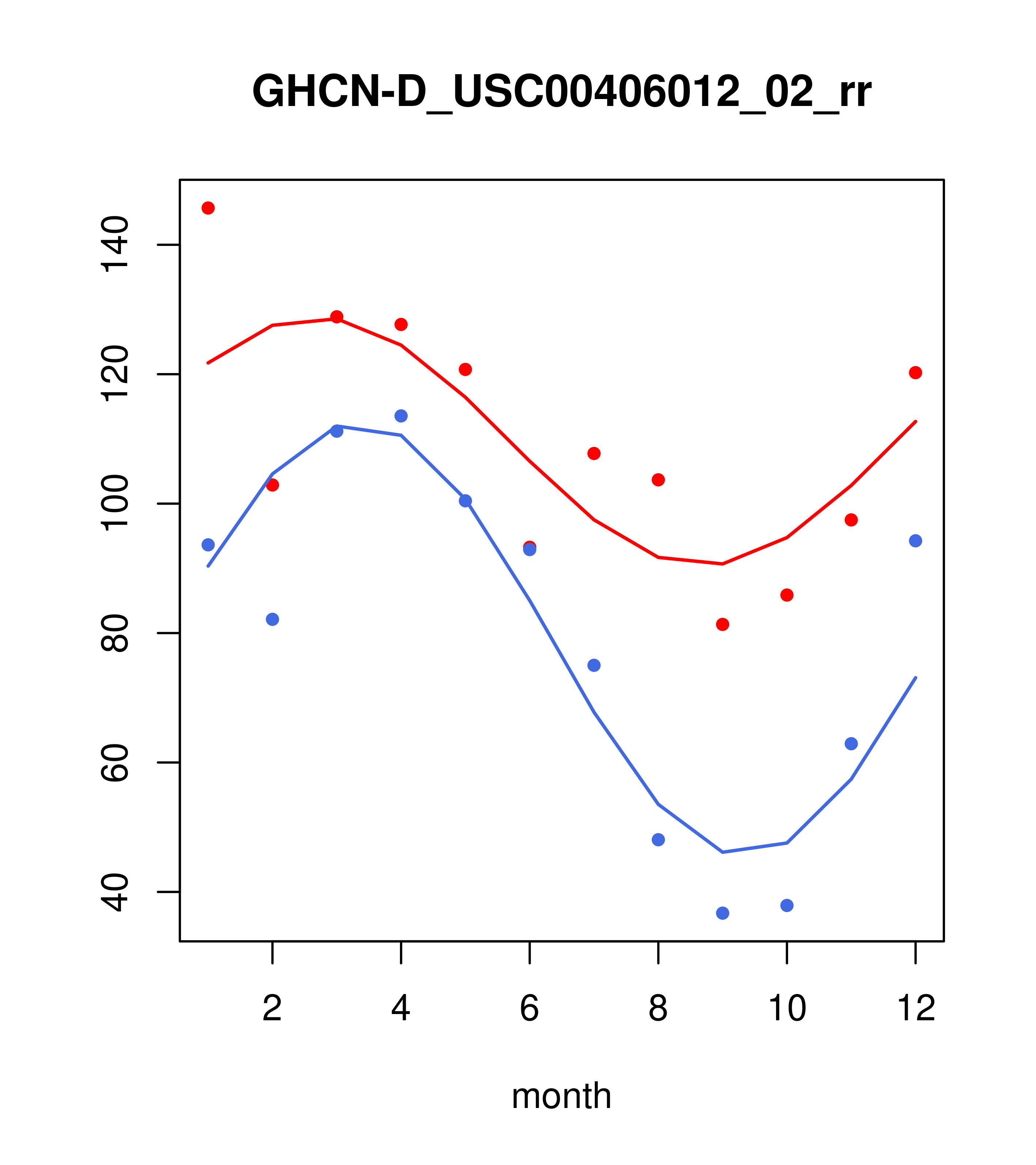 GHCN-D_USC00406012_02_rr

140
120
100
80
60
40

2
4
6
8
10
12

month